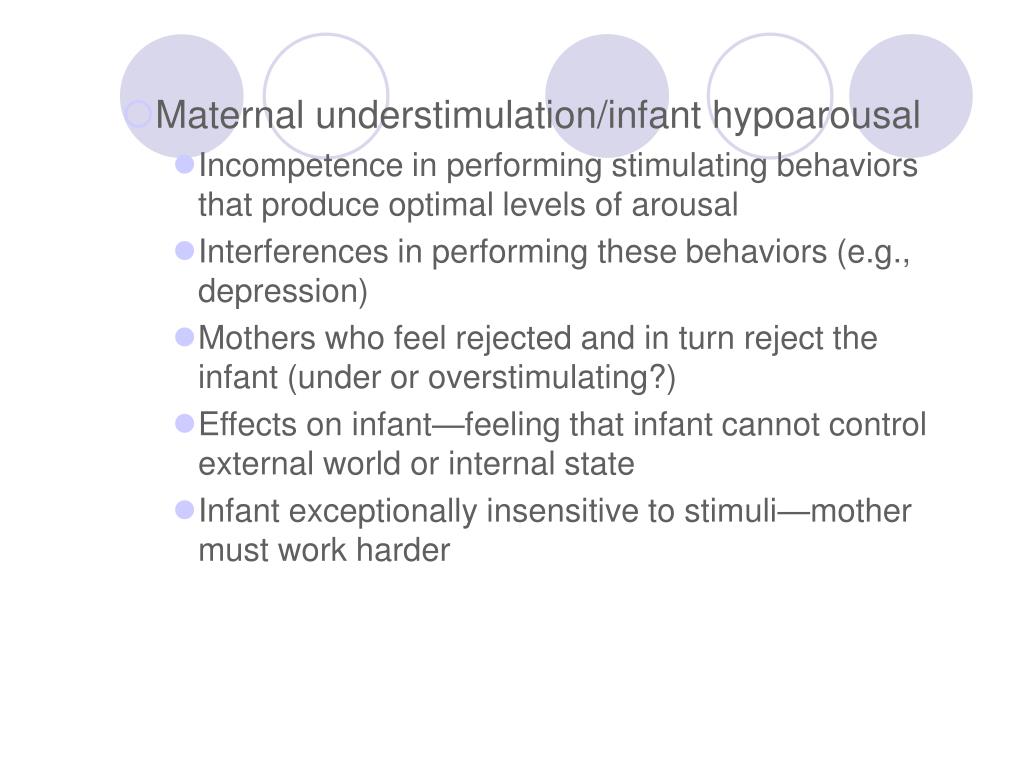 Maternal understimulation/infant hypoarousal

Incompetence in performing stimulating behaviors that produce optimal levels of arousal

Interferences in performing these behaviors (e.g., depression)

Mothers who feel rejected and in turn reject the infant (under or overstimulating?)

Effects on infant—feeling that infant cannot control external world or internal state

Infant exceptionally insensitive to stimuli—mother must work harder